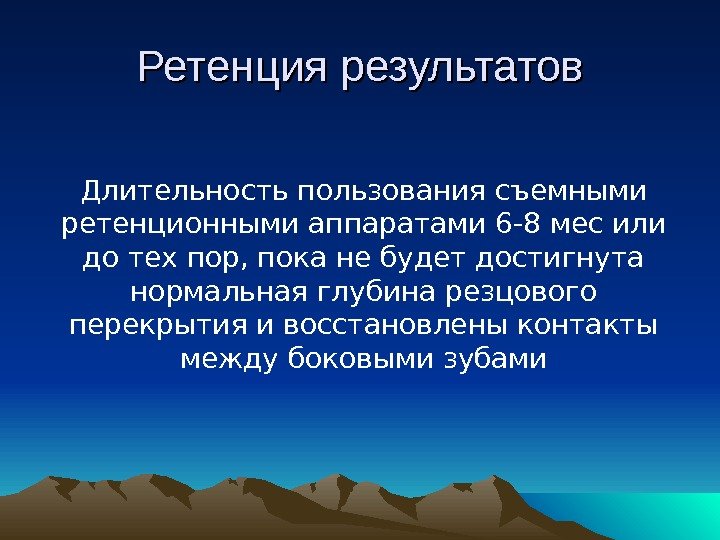 Ретенция результатов

Длительность пользования съемными ретенционными аппаратами 6-8 мес или до тех пор, пока не будет достигнута нормальная глубина резцового перекрытия и восстановлены контакты между боковыми зубами